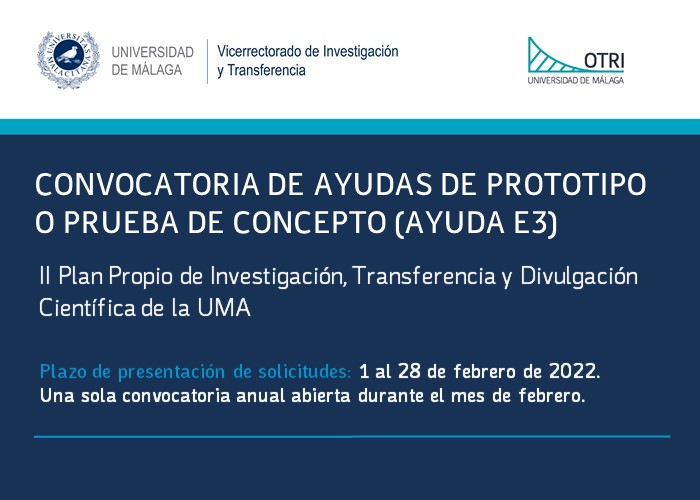 UNIVERSITAS MALACITANA

UNIVERSIDAD DE MÁLAGA

Vicerrectorado de Investigación y Transferencia

OTRI
UNIVERSIDAD DE MÁLAGA

CONVOCATORIA DE AYUDAS DE PROTOTIPO O PRUEBA DE CONCEPTO (AYUDA E3)

II Plan Propio de Investigación, Transferencia y Divulgación Científica de la UMA

Plazo de presentación de solicitudes: 1 al 28 de febrero de 2022.
Una sola convocatoria anual abierta durante el mes de febrero.